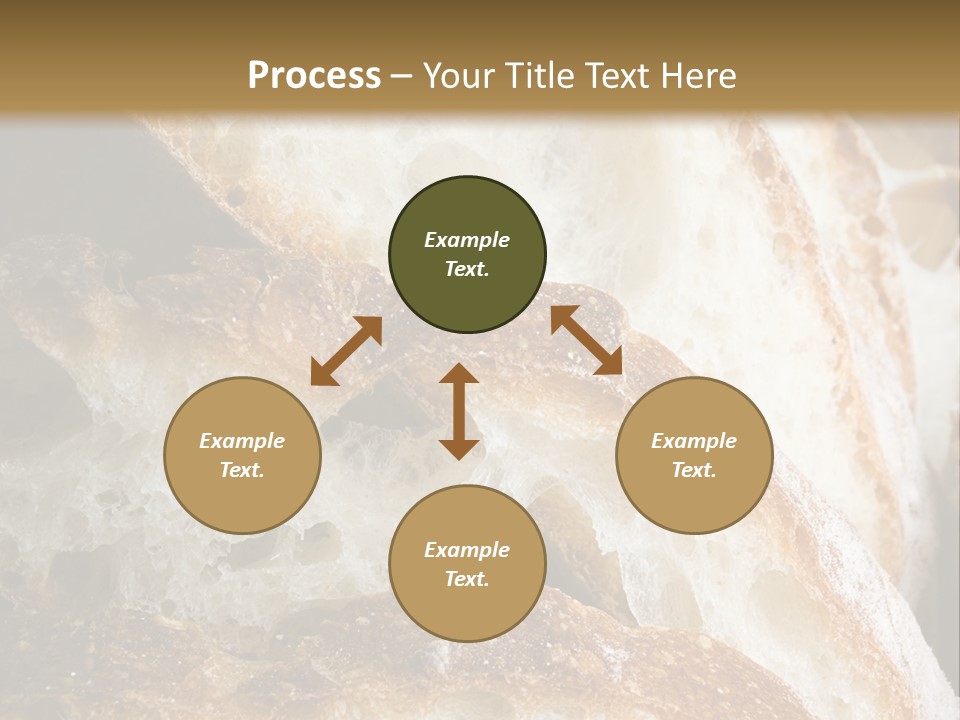 Process – Your Title Text Here

Example Text.

Example Text.

Example Text.

Example Text.